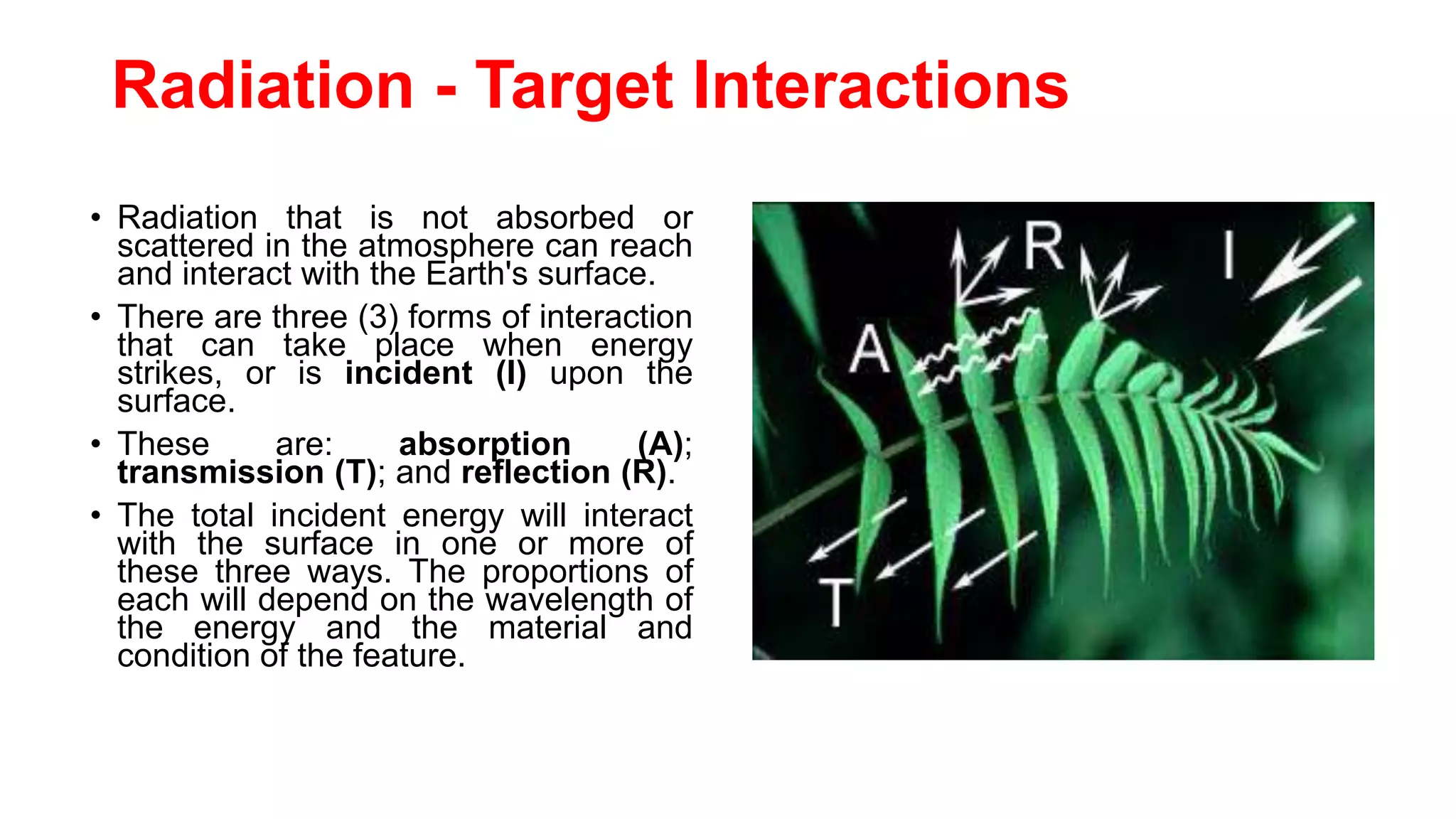 Radiation - Target Interactions

• Radiation that is not absorbed or scattered in the atmosphere can reach and interact with the Earth's surface.

• There are three (3) forms of interaction that can take place when energy strikes, or is incident (I) upon the surface.

• These are: absorption (A); transmission (T); and reflection (R).

• The total incident energy will interact with the surface in one or more of these three ways. The proportions of each will depend on the wavelength of the energy and the material and condition of the feature.

R
I
A
T